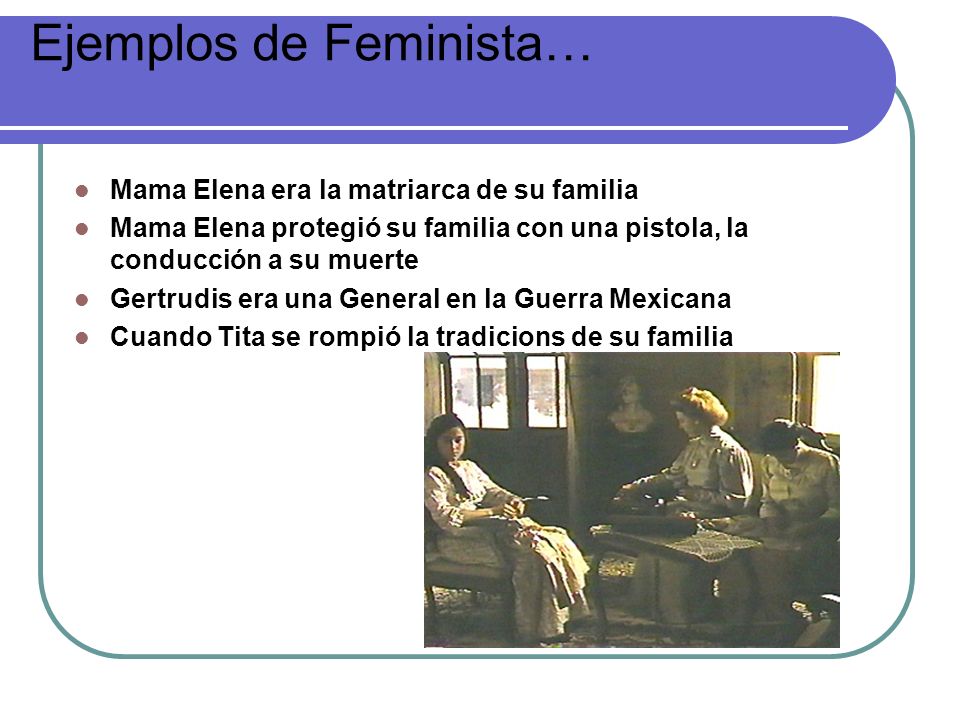 Ejemplos de Feminista…

- Mama Elena era la matriarca de su familia
- Mama Elena protegió su familia con una pistola, la conducción a su muerte
- Gertrudis era una General en la Guerra Mexicana
- Cuando Tita se rompió la tradicions de su familia